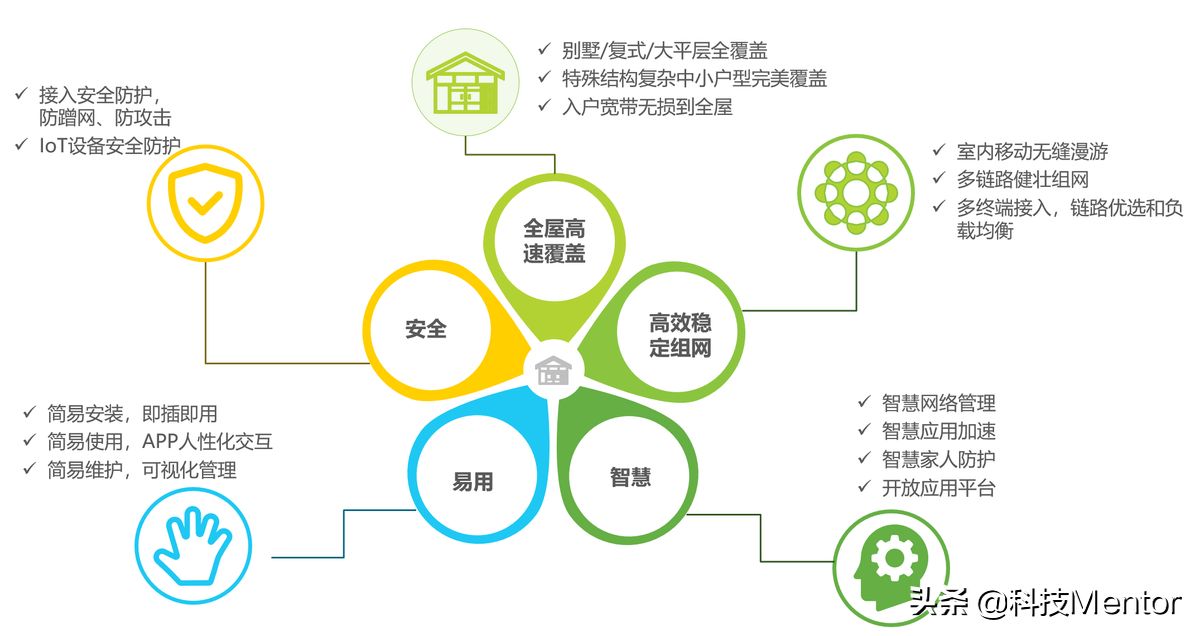 ✓ 别墅/复式/大平层全覆盖
✓ 特殊结构复杂中小户型完美覆盖
✓ 入户宽带无损到全屋

✓ 接入安全防护，防蹭网、防攻击
✓ IoT设备安全防护

✓ 室内移动无缝漫游
✓ 多链路健壮组网
✓ 多终端接入，链路优选和负载均衡

全屋高速覆盖

安全

高效稳定组网

易用

智慧

✓ 简易安装，即插即用
✓ 简易使用，APP人性化交互
✓ 简易维护，可视化管理

✓ 智慧网络管理
✓ 智慧应用加速
✓ 智慧家人防护
✓ 开放应用平台

头条 @科技Mentor